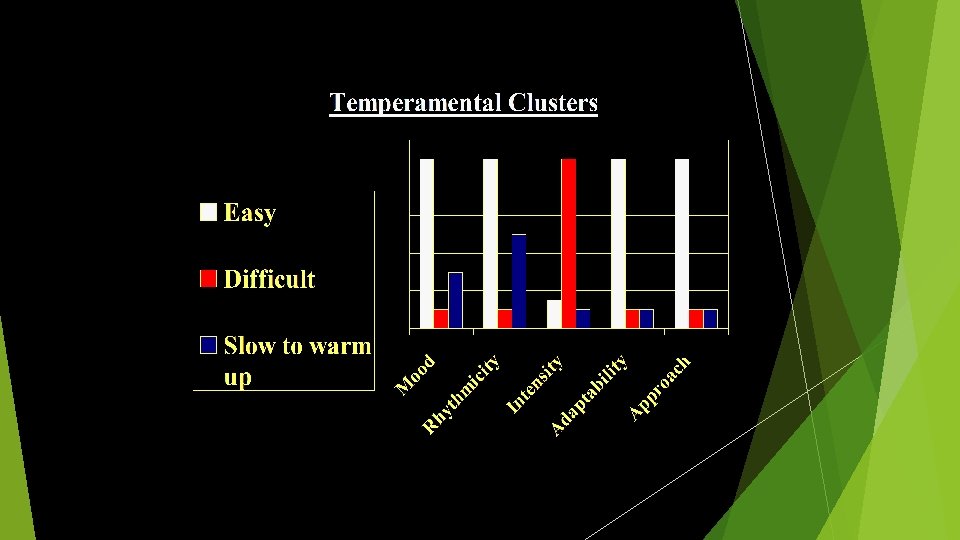 Temperamental Clusters

Easy

Difficult

Slow to warm up

Mood

Rhythmicity

Intensity

Adaptability

Approach